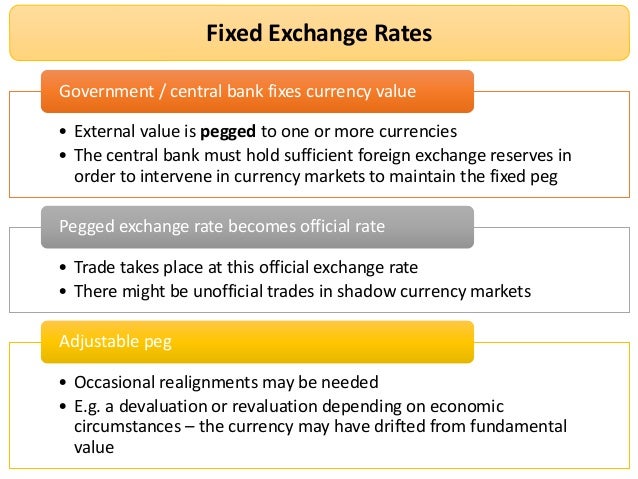 Fixed Exchange Rates

Government / central bank fixes currency value

• External value is pegged to one or more currencies
• The central bank must hold sufficient foreign exchange reserves in order to intervene in currency markets to maintain the fixed peg

Pegged exchange rate becomes official rate

• Trade takes place at this official exchange rate
• There might be unofficial trades in shadow currency markets

Adjustable peg

• Occasional realignments may be needed
• E.g. a devaluation or revaluation depending on economic circumstances – the currency may have drifted from fundamental value